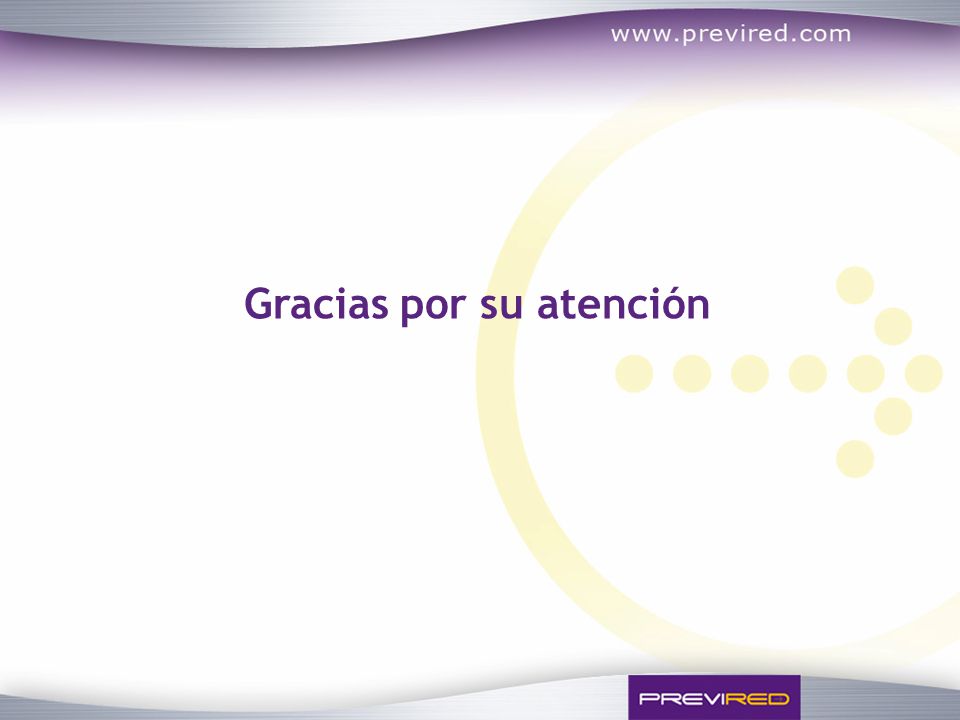 www.previred.com

Gracias por su atención

PREVIRED